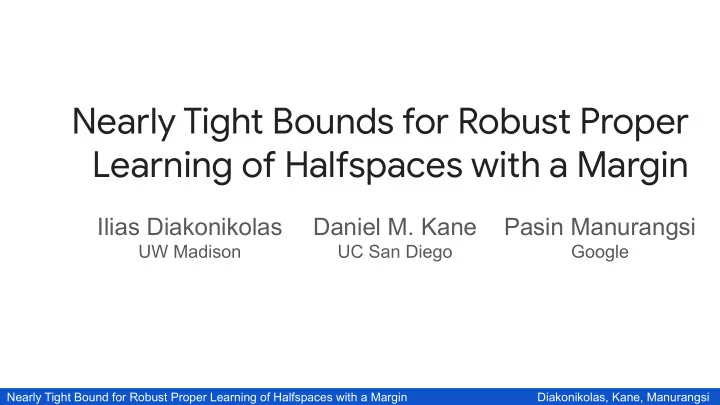 Nearly Tight Bounds for Robust Proper Learning of Halfspaces with a Margin

Ilias Diakonikolas
UW Madison

Daniel M. Kane
UC San Diego

Pasin Manurangsi
Google

Nearly Tight Bound for Robust Proper Learning of Halfspaces with a Margin

Diakonikolas, Kane, Manurangsi